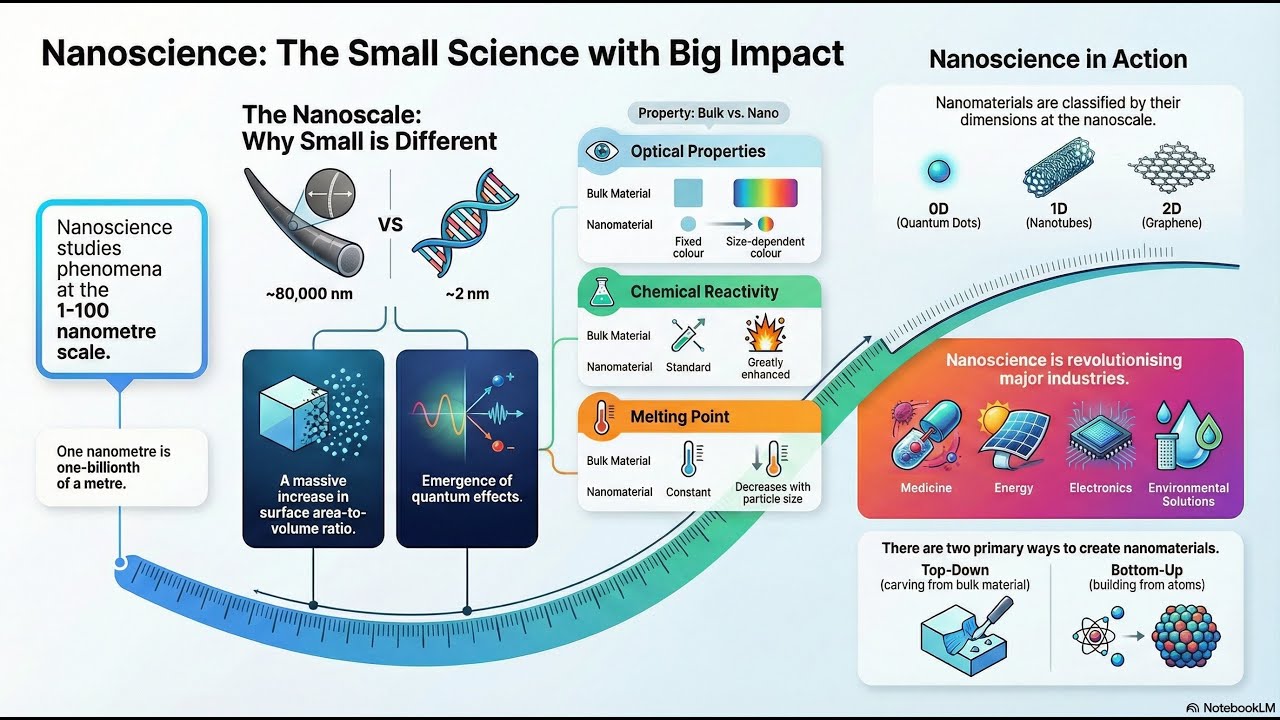 Nanoscience: The Small Science with Big Impact

Nanoscience studies phenomena at the 1-100 nanometre scale.

One nanometre is one-billionth of a metre.

The Nanoscale: Why Small is Different

VS

~80,000 nm

~2 nm

A massive increase in surface area-to-volume ratio.

Emergence of quantum effects.

Property: Bulk vs. Nano

Optical Properties

Bulk Material

Nanomaterial

Fixed colour

Size-dependent colour

Chemical Reactivity

Bulk Material

Nanomaterial

Standard

Greatly enhanced

Melting Point

Bulk Material

Nanomaterial

Constant

Decreases with particle size

Nanoscience in Action

Nanomaterials are classified by their dimensions at the nanoscale.

0D (Quantum Dots)

1D (Nanotubes)

2D (Graphene)

Nanoscience is revolutionising major industries.

Medicine

Energy

Electronics

Environmental Solutions

There are two primary ways to create nanomaterials.

Top-Down (carving from bulk material)

Bottom-Up (building from atoms)

NotebookLM